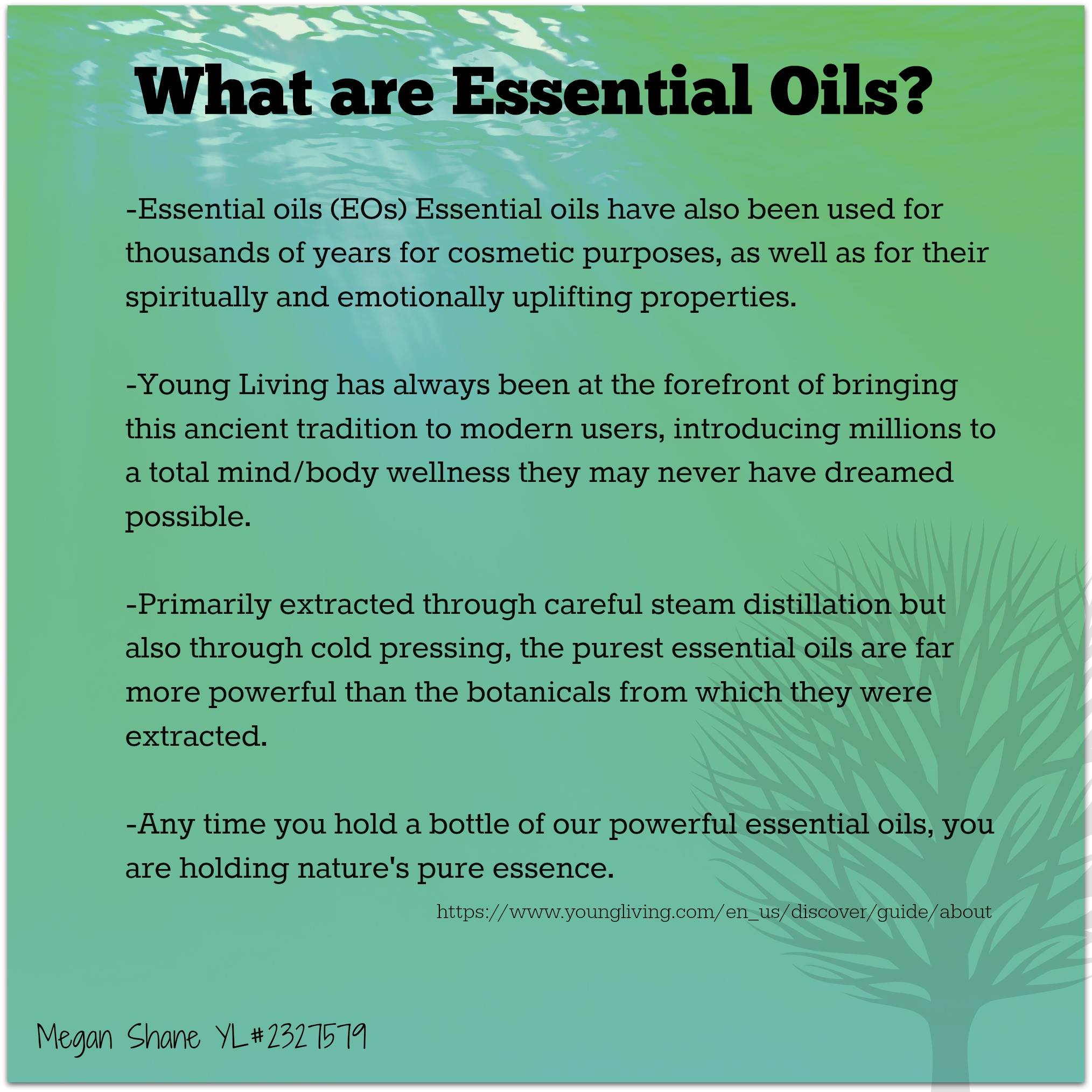 What are Essential Oils?

-Essential oils (EOs) Essential oils have also been used for thousands of years for cosmetic purposes, as well as for their spiritually and emotionally uplifting properties.

-Young Living has always been at the forefront of bringing this ancient tradition to modern users, introducing millions to a total mind/body wellness they may never have dreamed possible.

-Primarily extracted through careful steam distillation but also through cold pressing, the purest essential oils are far more powerful than the botanicals from which they were extracted.

-Any time you hold a bottle of our powerful essential oils, you are holding nature's pure essence.

https://www.youngliving.com/en_us/discover/guide/about

Megan Shane YL#2327579